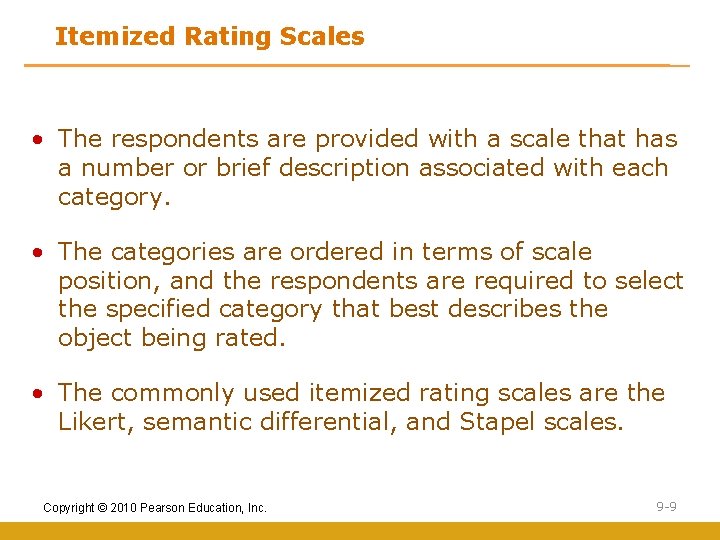 Itemized Rating Scales

• The respondents are provided with a scale that has a number or brief description associated with each category.

• The categories are ordered in terms of scale position, and the respondents are required to select the specified category that best describes the object being rated.

• The commonly used itemized rating scales are the Likert, semantic differential, and Stapel scales.

Copyright © 2010 Pearson Education, Inc.

9-9